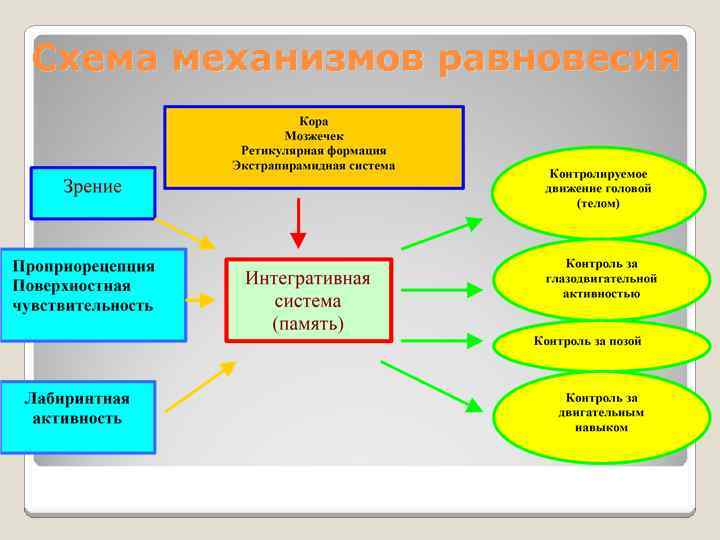 Схема механизмов равновесия

Кора
Мозжечек
Ретикулярная формация
Экстрапирамидная система

Зрение

Проприорецепция
Поверхностная чувствительность

Лабиринтная активность

Интегративная система (память)

Контролируемое движение головой (телом)

Контроль за глазодвигательной активностью

Контроль за позой

Контроль за двигательным навыком